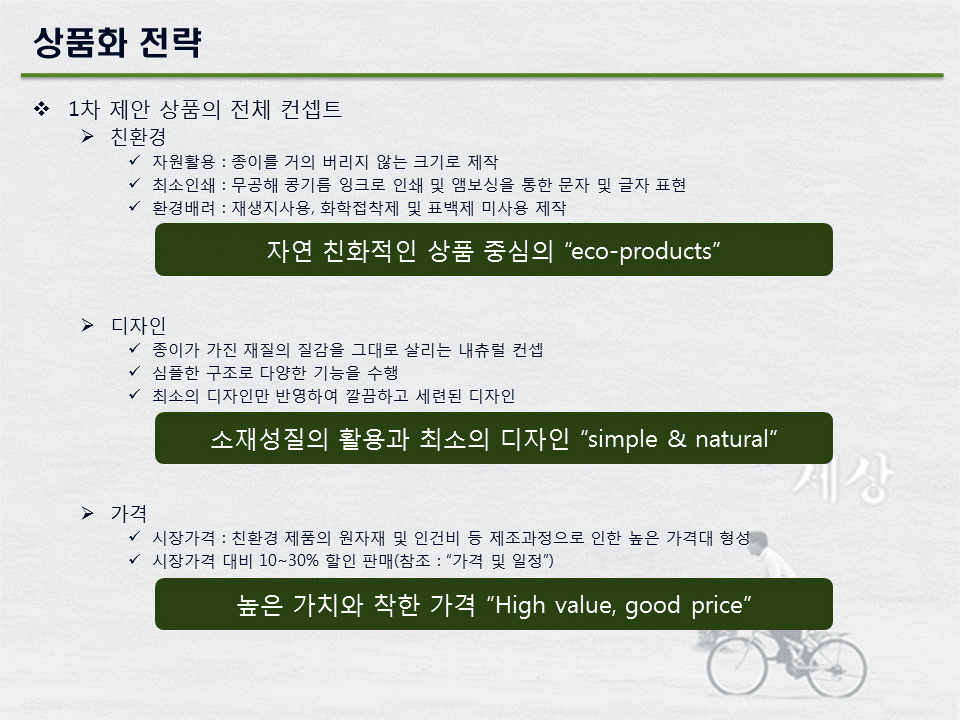 상품화 전략

❖ 1차 제안 상품의 전체 컨셉트

➢ 친환경

✓ 자원활용 : 종이를 거의 버리지 않는 크기로 제작
✓ 최소인쇄 : 무공해 콩기름 잉크로 인쇄 및 앰보싱을 통한 문자 및 글자 표현
✓ 환경배려 : 재생지사용, 화학접착제 및 표백제 미사용 제작

자연 친화적인 상품 중심의 “eco-products”

➢ 디자인

✓ 종이가 가진 재질의 질감을 그대로 살리는 내츄럴 컨셉
✓ 심플한 구조로 다양한 기능을 수행
✓ 최소의 디자인만 반영하여 깔끔하고 세련된 디자인

소재성질의 활용과 최소의 디자인 “simple & natural”

세상

➢ 가격

✓ 시장가격 : 친환경 제품의 원자재 및 인건비 등 제조과정으로 인한 높은 가격대 형성
✓ 시장가격 대비 10~30% 할인 판매(참조 : “가격 및 일정”)

높은 가치와 착한 가격 “High value, good price”